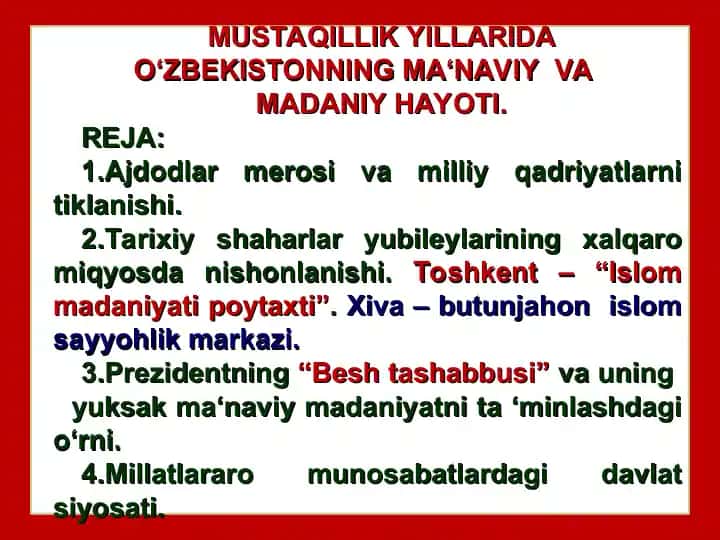 MUSTAQILLIK YILLARIDA O‘ZBEKISTONNING MA‘NAVIY VA MADANIY HAYOTI.

REJA:

1.Ajdodlar merosi va milliy qadriyatlarni tiklanishi.

2.Tarixiy shaharlar yubileylarining xalqaro miqyosda nishonlanishi. Toshkent – “Islom madaniyati poytaxti”. Xiva – butunjahon islom sayyohlik markazi.

3.Prezidentning “Besh tashabbusi” va uning yuksak ma‘naviy madaniyatni ta ‘minlashdagi o‘rni.

4.Millatlararo munosabatlardagi davlat siyosati.